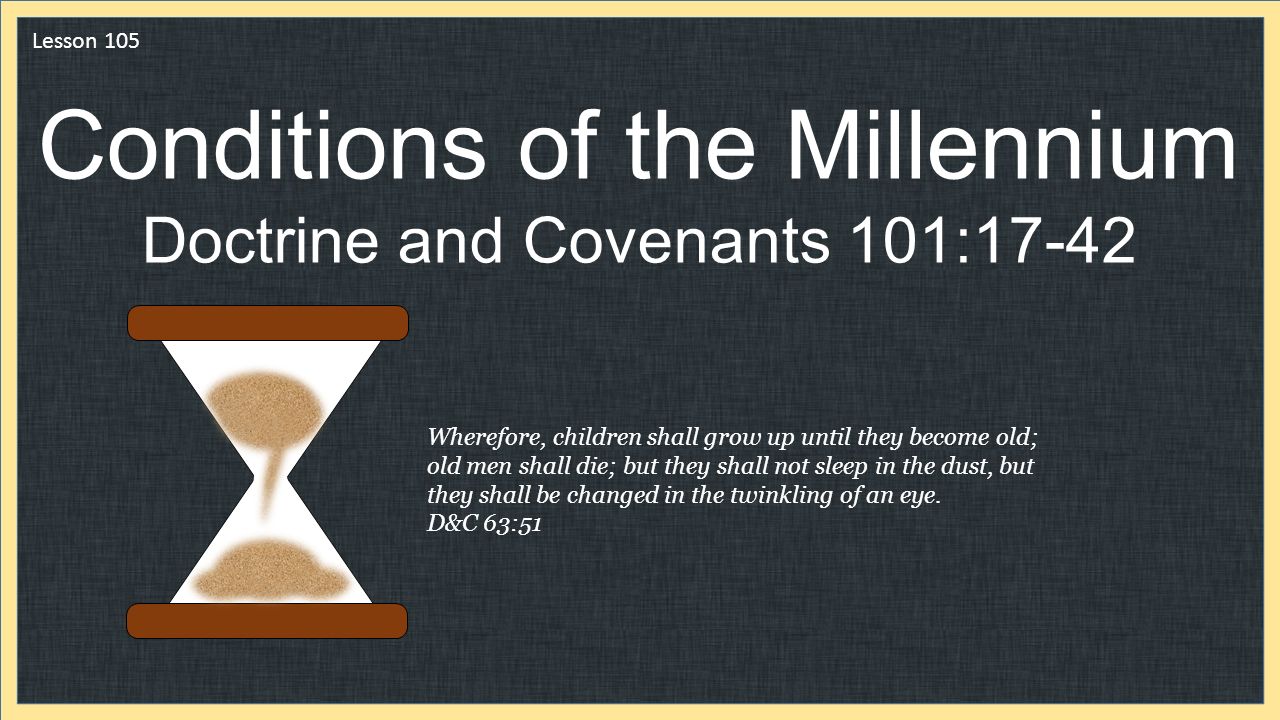 Lesson 105

Conditions of the Millennium

Doctrine and Covenants 101:17-42

Wherefore, children shall grow up until they become old; old men shall die; but they shall not sleep in the dust, but they shall be changed in the twinkling of an eye.
D&C 63:51